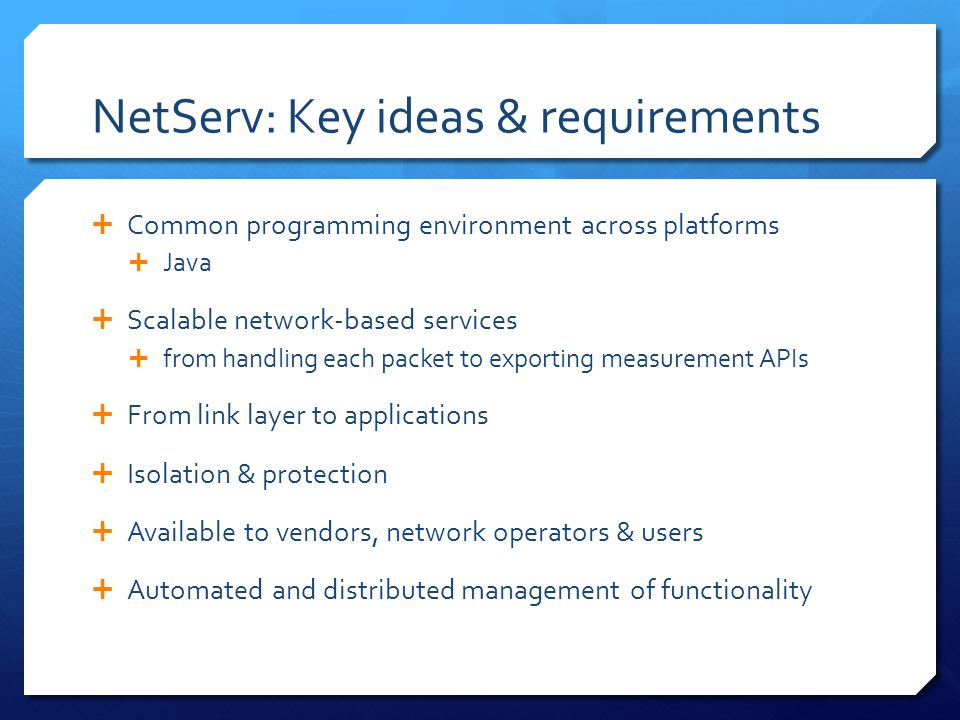 NetServ: Key ideas & requirements

+ Common programming environment across platforms
  + Java

+ Scalable network-based services
  + from handling each packet to exporting measurement APIs

+ From link layer to applications

+ Isolation & protection

+ Available to vendors, network operators & users

+ Automated and distributed management of functionality